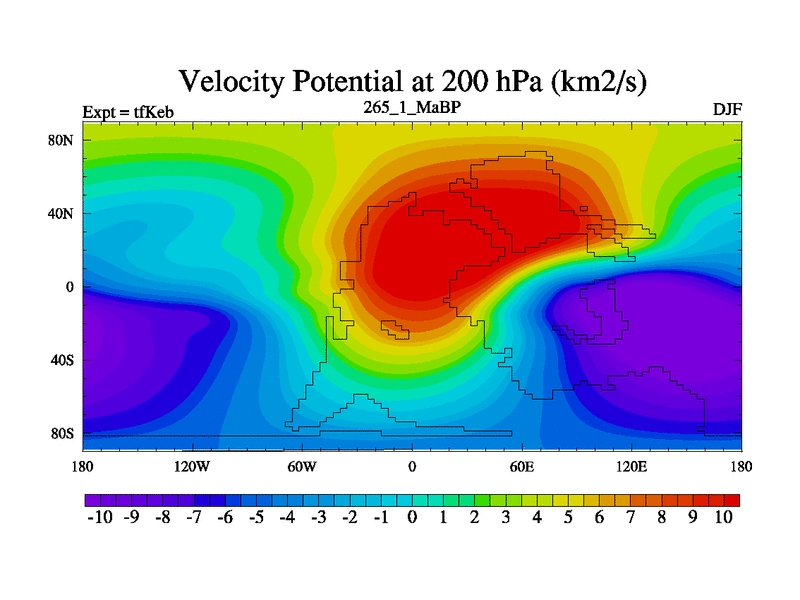 Velocity Potential at 200 hPa (km2/s)

Expt = tfKeb

265_1_MaBP

DJF

80N

40N

0

40S

80S

180

120W

60W

0

60E

120E

180

-10 -9 -8 -7 -6 -5 -4 -3 -2 -1 0 1 2 3 4 5 6 7 8 9 10